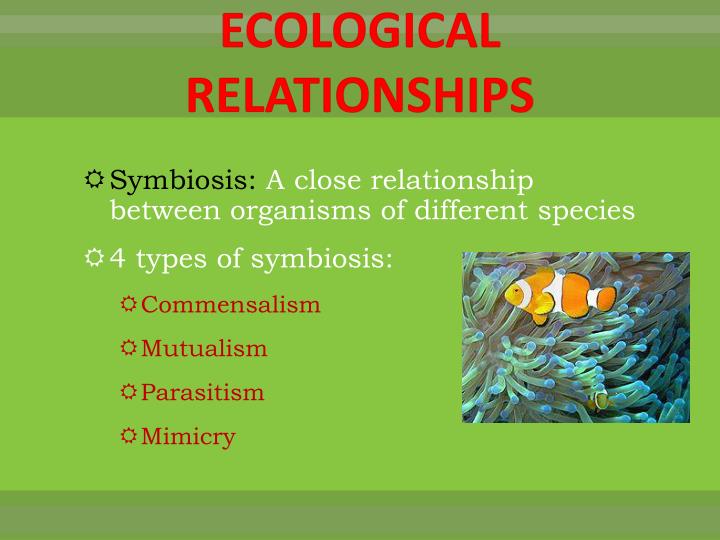 ECOLOGICAL RELATIONSHIPS

Symbiosis: A close relationship between organisms of different species

4 types of symbiosis:

Commensalism

Mutualism

Parasitism

Mimicry